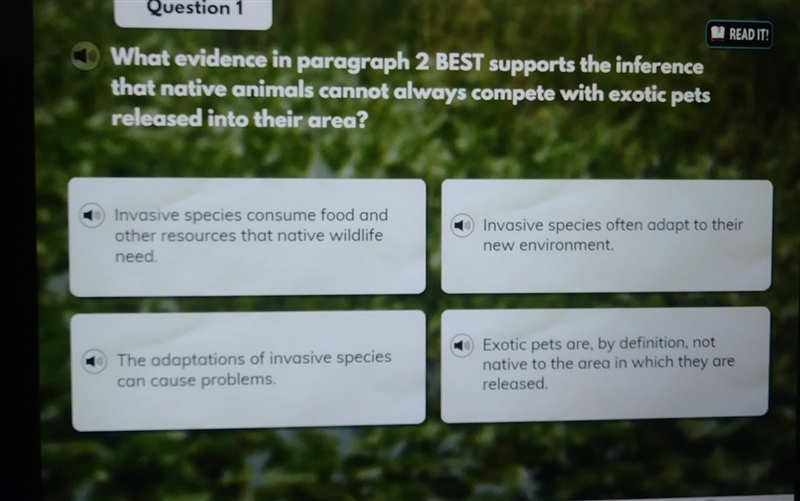 Question 1

READ IT!

What evidence in paragraph 2 BEST supports the inference that native animals cannot always compete with exotic pets released into their area?

Invasive species consume food and other resources that native wildlife need.

Invasive species often adapt to their new environment.

The adaptations of invasive species can cause problems.

Exotic pets are, by definition, not native to the area in which they are released.